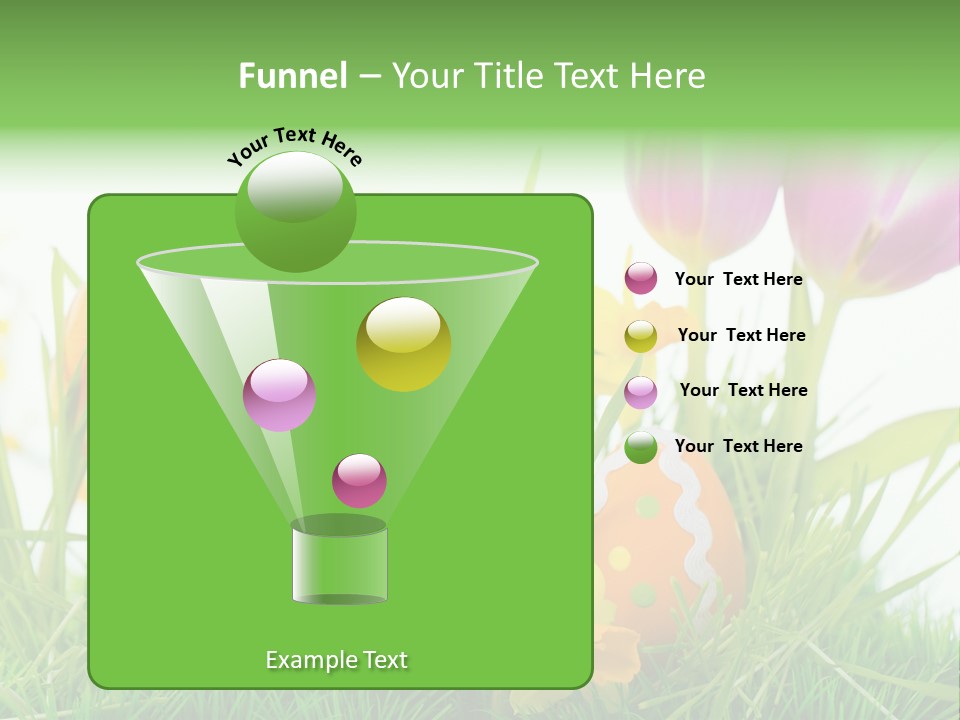 Funnel – Your Title Text Here

Your Text Here

Your Text Here

Your Text Here

Your Text Here

Your Text Here

Example Text